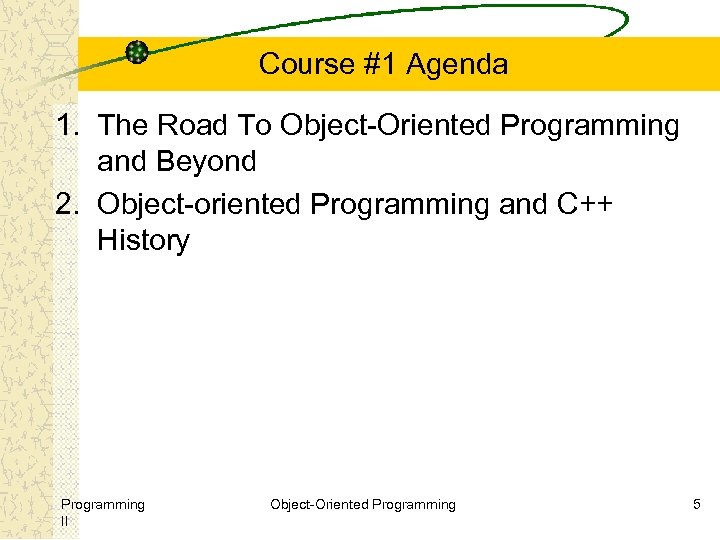 Course #1 Agenda

1. The Road To Object-Oriented Programming and Beyond
2. Object-oriented Programming and C++ History

Programming II

Object-Oriented Programming

5